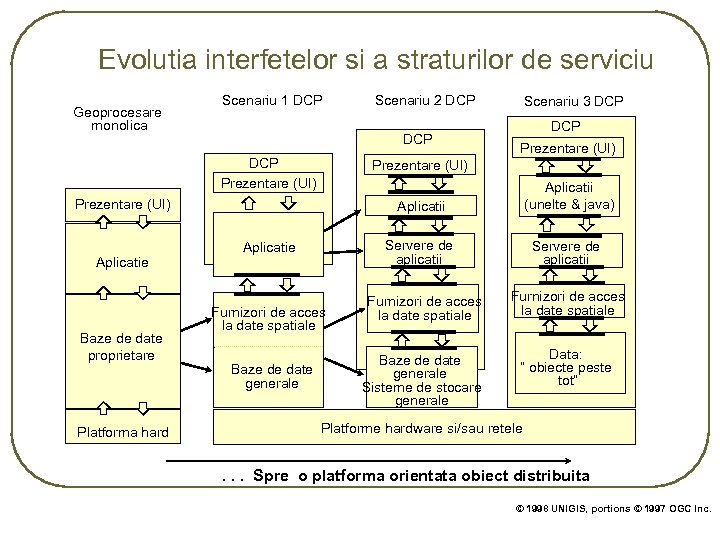 Evolutia interfetelor si a straturilor de serviciu

Geoprocesare monolica

Prezentare (UI)

Aplicatie

Baze de date proprietare

Platforma hard

Scenariu 1 DCP

DCP

Prezentare (UI)

Aplicatie

Furnizori de acces la date spatiale

Baze de date generale

Scenariu 2 DCP

DCP

Prezentare (UI)

Aplicatii

Servere de aplicatii

Furnizori de acces la date spatiale

Baze de date generale Sisteme de stocare generale

Scenariu 3 DCP

DCP

Prezentare (UI)

Aplicatii (unelte & java)

Servere de aplicatii

Furnizori de acces la date spatiale

Data: " obiecte peste tot"

Platforme hardware si/sau retele

. . . Spre o platforma orientata obiect distribuita

© 1998 UNIGIS, portions © 1997 OGC Inc.